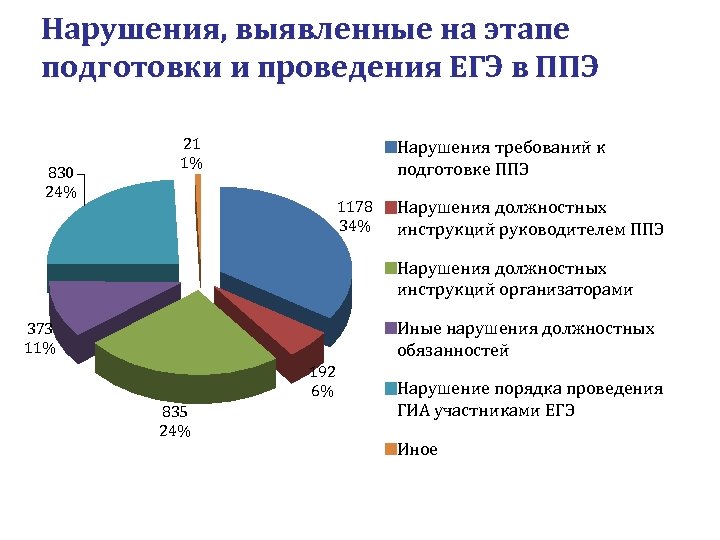 Нарушения, выявленные на этапе подготовки и проведения ЕГЭ в ППЭ

21
1%

830
24%

1178
34%

373
11%

192
6%

835
24%

Нарушения требований к подготовке ППЭ

Нарушения должностных инструкций руководителем ППЭ

Нарушения должностных инструкций организаторами

Иные нарушения должностных обязанностей

Нарушение порядка проведения ГИА участниками ЕГЭ

Иное